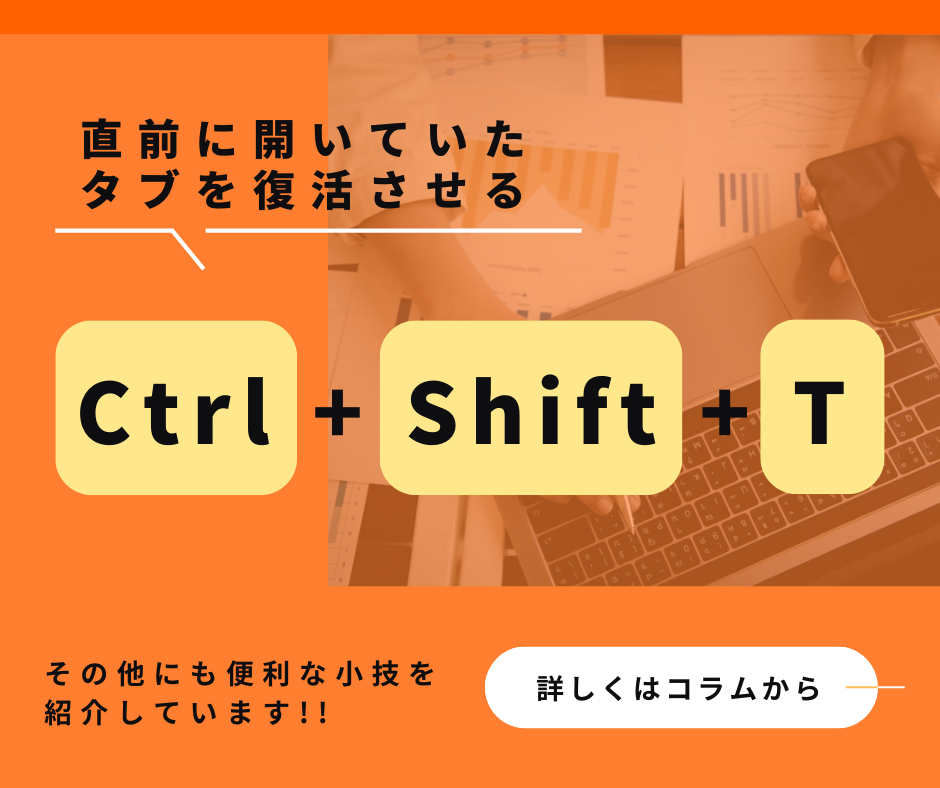 直前に開いていたタブを復活させる

Ctrl + Shift + T

その他にも便利な小技を紹介しています!!

詳しくはコラムから